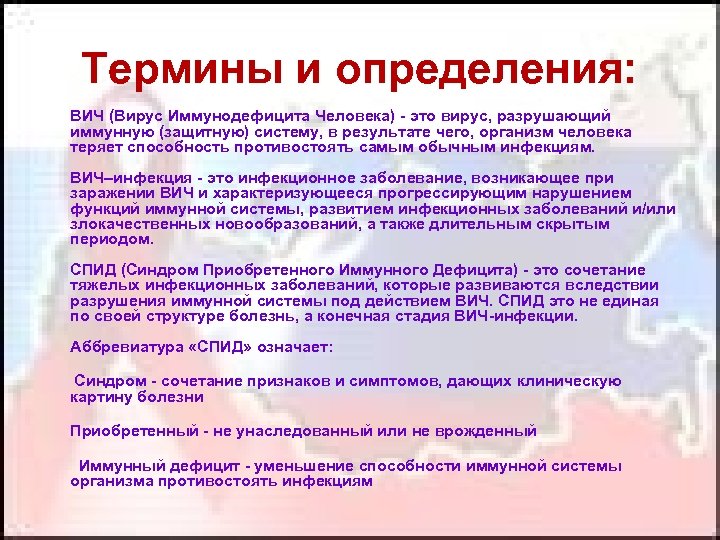 Термины и определения:

ВИЧ (Вирус Иммунодефицита Человека) - это вирус, разрушающий иммунную (защитную) систему, в результате чего, организм человека теряет способность противостоять самым обычным инфекциям.

ВИЧ–инфекция - это инфекционное заболевание, возникающее при заражении ВИЧ и характеризующееся прогрессирующим нарушением функций иммунной системы, развитием инфекционных заболеваний и/или злокачественных новообразований, а также длительным скрытым периодом.

СПИД (Синдром Приобретенного Иммунного Дефицита) - это сочетание тяжелых инфекционных заболеваний, которые развиваются вследствии разрушения иммунной системы под действием ВИЧ. СПИД это не единая по своей структуре болезнь, а конечная стадия ВИЧ-инфекции.

Аббревиатура «СПИД» означает:

Синдром - сочетание признаков и симптомов, дающих клиническую картину болезни

Приобретенный - не унаследованный или не врожденный

Иммунный дефицит - уменьшение способности иммунной системы организма противостоять инфекциям